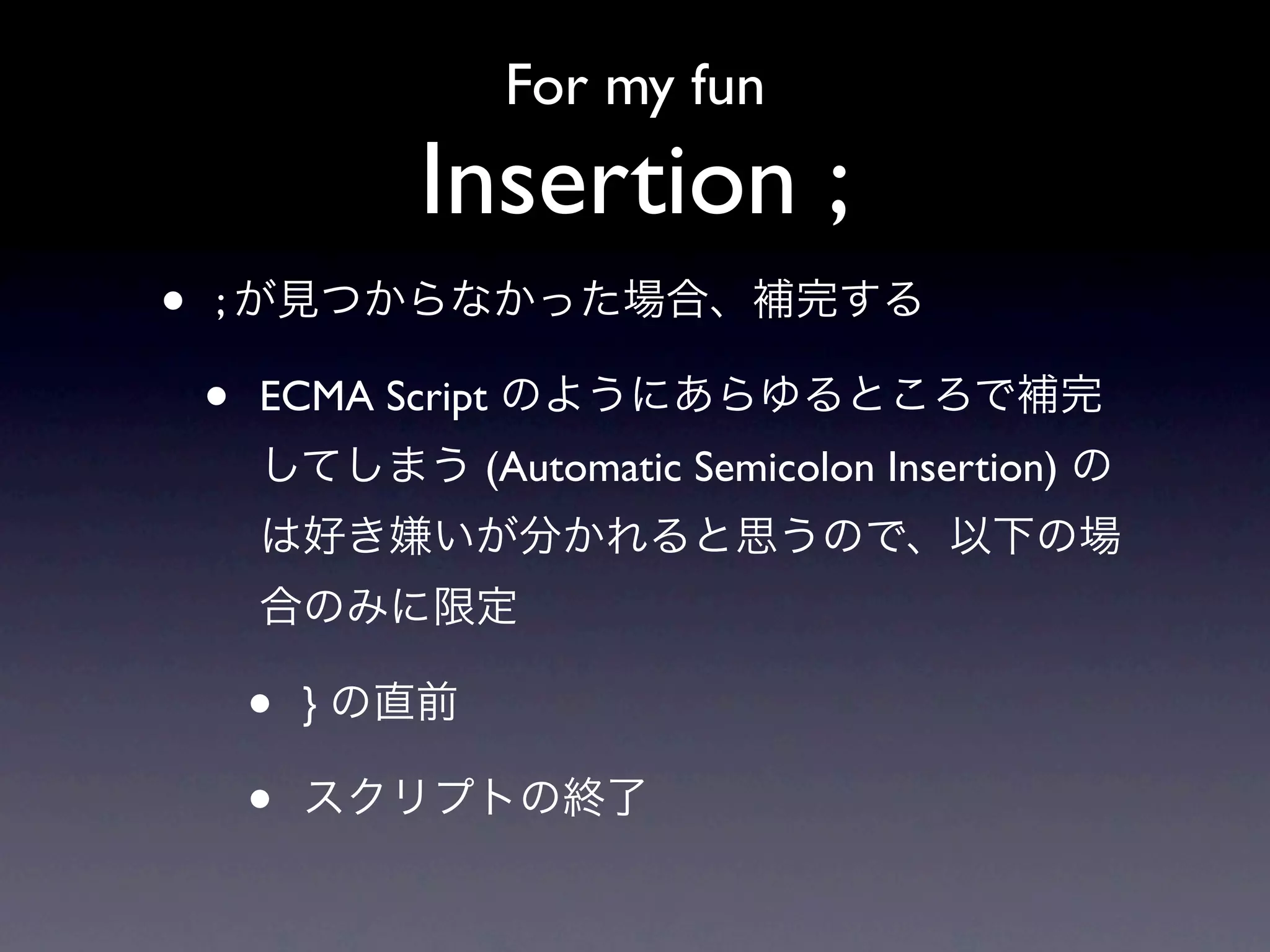 For my fun
Insertion ;

• ; が見つからなかった場合、補完する

• ECMA Script のようにあらゆるところで補完してしまう (Automatic Semicolon Insertion) のは好き嫌いが分かれると思うので、以下の場合のみに限定

• } の直前

• スクリプトの終了